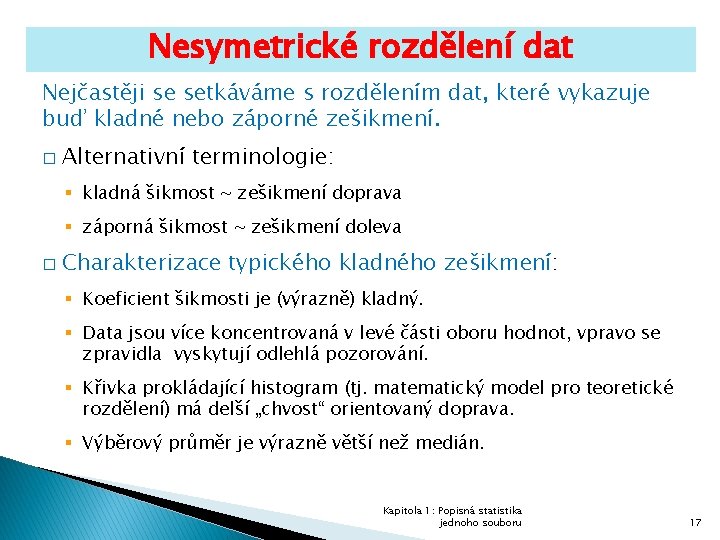 Nesymetrické rozdělení dat

Nejčastěji se setkáváme s rozdělením dat, které vykazuje buď kladné nebo záporné zešikmení.

□ Alternativní terminologie:

▪ kladná šikmost ~ zešikmení doprava

▪ záporná šikmost ~ zešikmení doleva

□ Charakterizace typického kladného zešikmení:

▪ Koeficient šikmosti je (výrazně) kladný.

▪ Data jsou více koncentrovaná v levé části oboru hodnot, vpravo se zpravidla vyskytují odlehlá pozorování.

▪ Křivka prokládající histogram (tj. matematický model pro teoretické rozdělení) má delší „chvost“ orientovaný doprava.

▪ Výběrový průměr je výrazně větší než medián.

Kapitola 1: Popisná statistika jednoho souboru

17